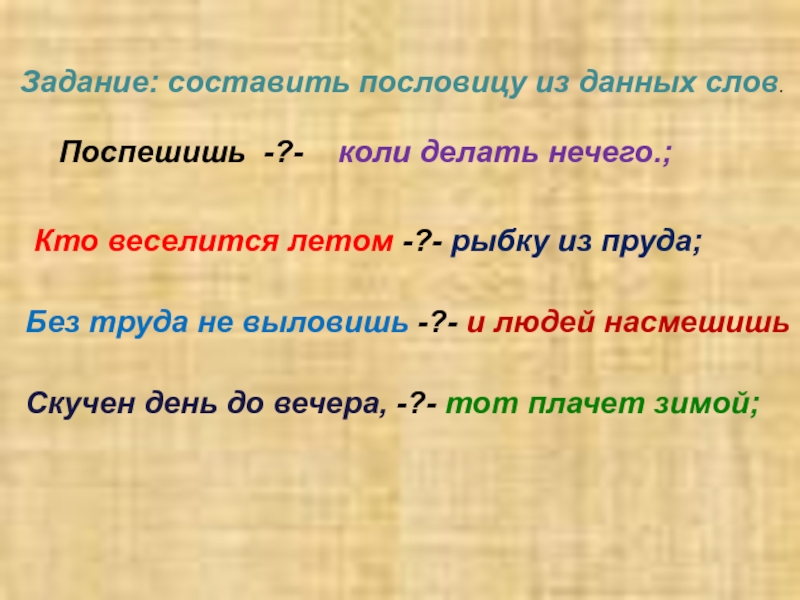 Задание: составить пословицу из данных слов.

Поспешишь -?- коли делать нечего.;

Кто веселится летом -?- рыбку из пруда;

Без труда не выловишь -?- и людей насмешишь

Скучен день до вечера, -?- тот плачет зимой;